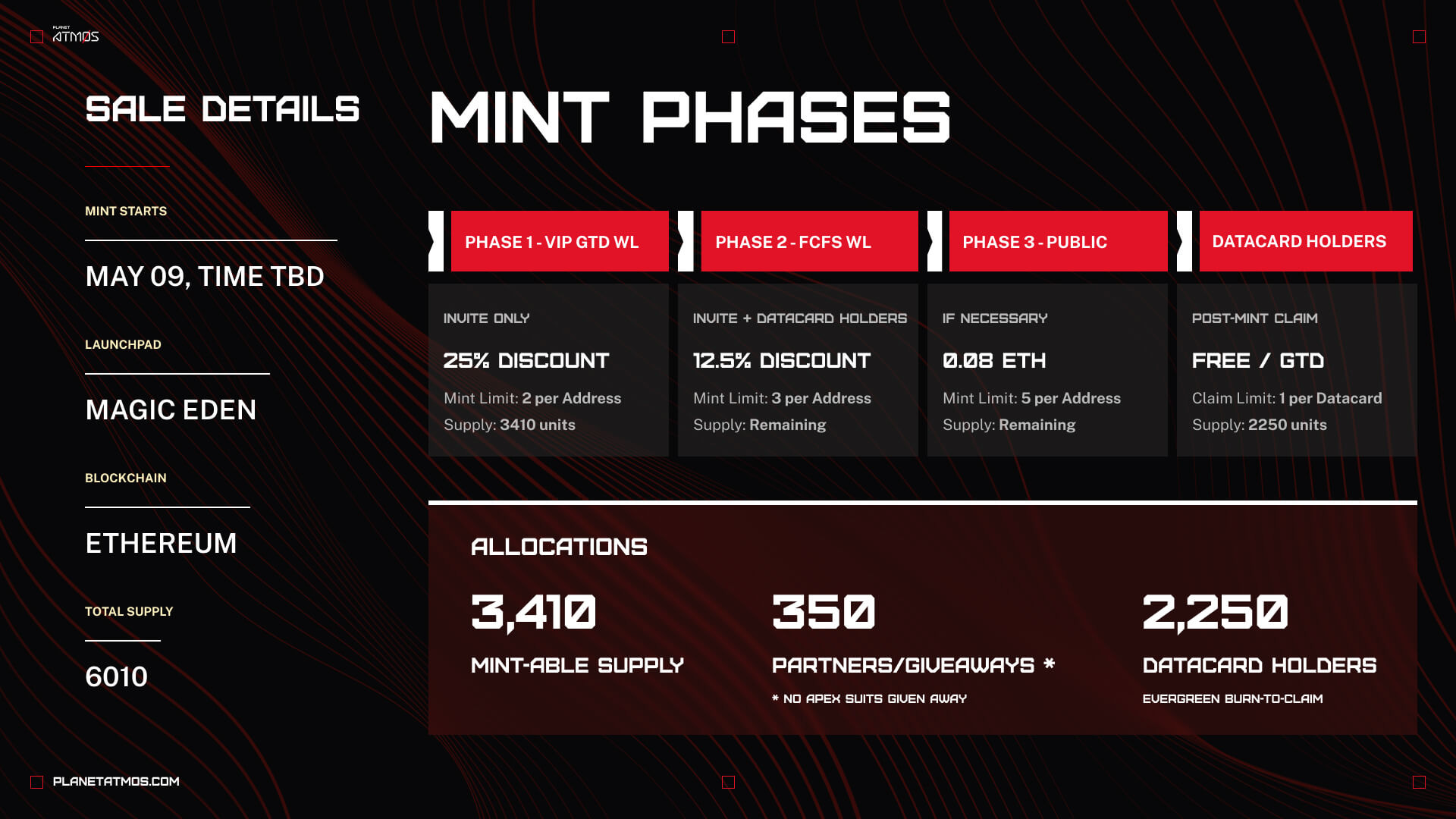 PLANET ATMOS

SALE DETAILS

MINT STARTS

MAY 09, TIME TBD

LAUNCHPAD

MAGIC EDEN

BLOCKCHAIN

ETHEREUM

TOTAL SUPPLY

6010

MINT PHASES

PHASE 1 - VIP GTD WL

INVITE ONLY

25% DISCOUNT

Mint Limit: 2 per Address

Supply: 3410 units

PHASE 2 - FCFS WL

INVITE + DATACARD HOLDERS

12.5% DISCOUNT

Mint Limit: 3 per Address

Supply: Remaining

PHASE 3 - PUBLIC

IF NECESSARY

0.08 ETH

Mint Limit: 5 per Address

Supply: Remaining

DATACARD HOLDERS

POST-MINT CLAIM

FREE / GTD

Claim Limit: 1 per Datacard

Supply: 2250 units

ALLOCATIONS

3,410

MINT-ABLE SUPPLY

350

PARTNERS/GIVEAWAYS *

* NO APEX SUITS GIVEN AWAY

2,250

DATACARD HOLDERS

EVERGREEN BURN-TO-CLAIM

PLANETATMOS.COM